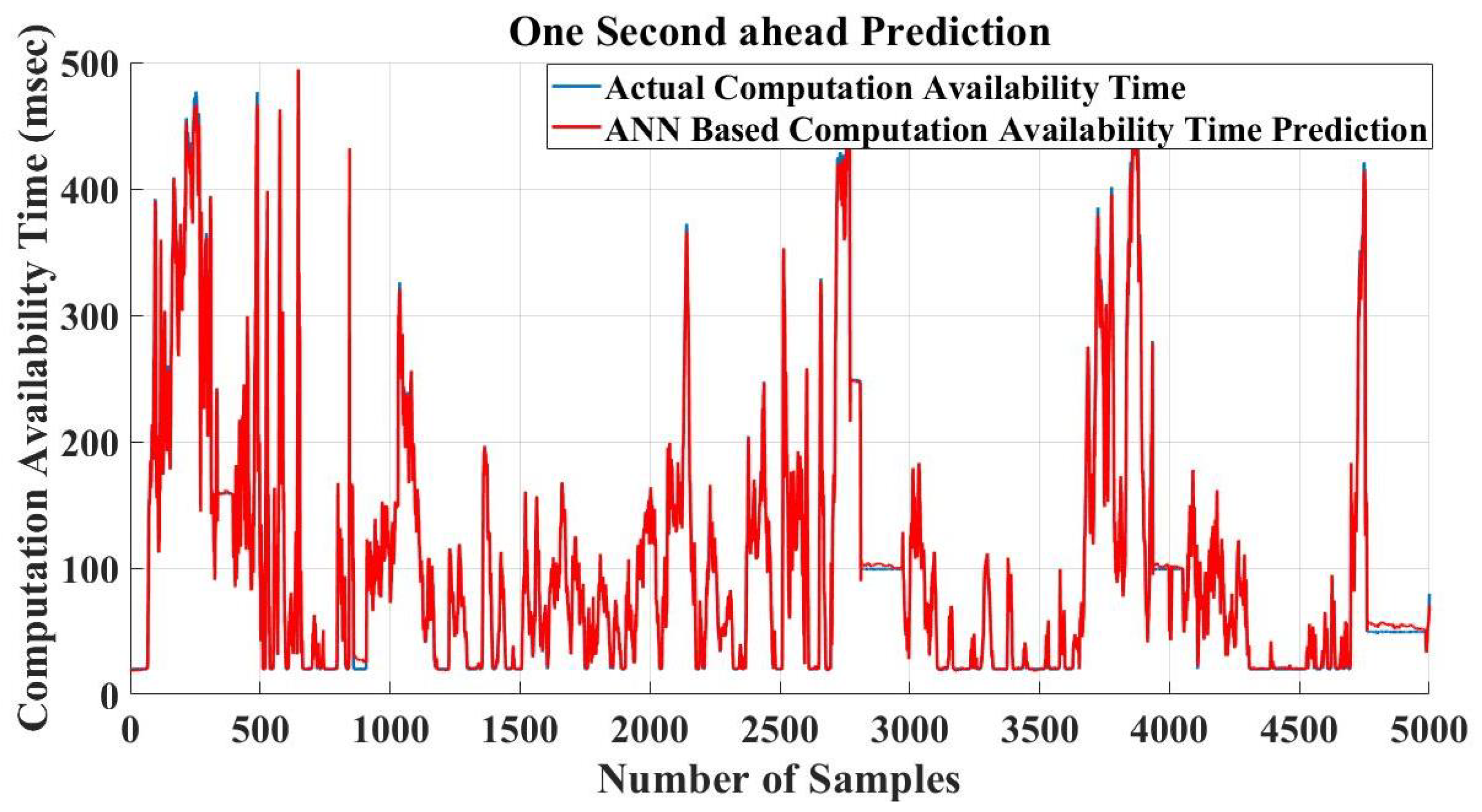 One Second ahead Prediction

Actual Computation Availability Time
ANN Based Computation Availability Time Prediction

Computation Availability Time (msec)

500
400
300
200
100
0

0
500
1000
1500
2000
2500
3000
3500
4000
4500
5000

Number of Samples